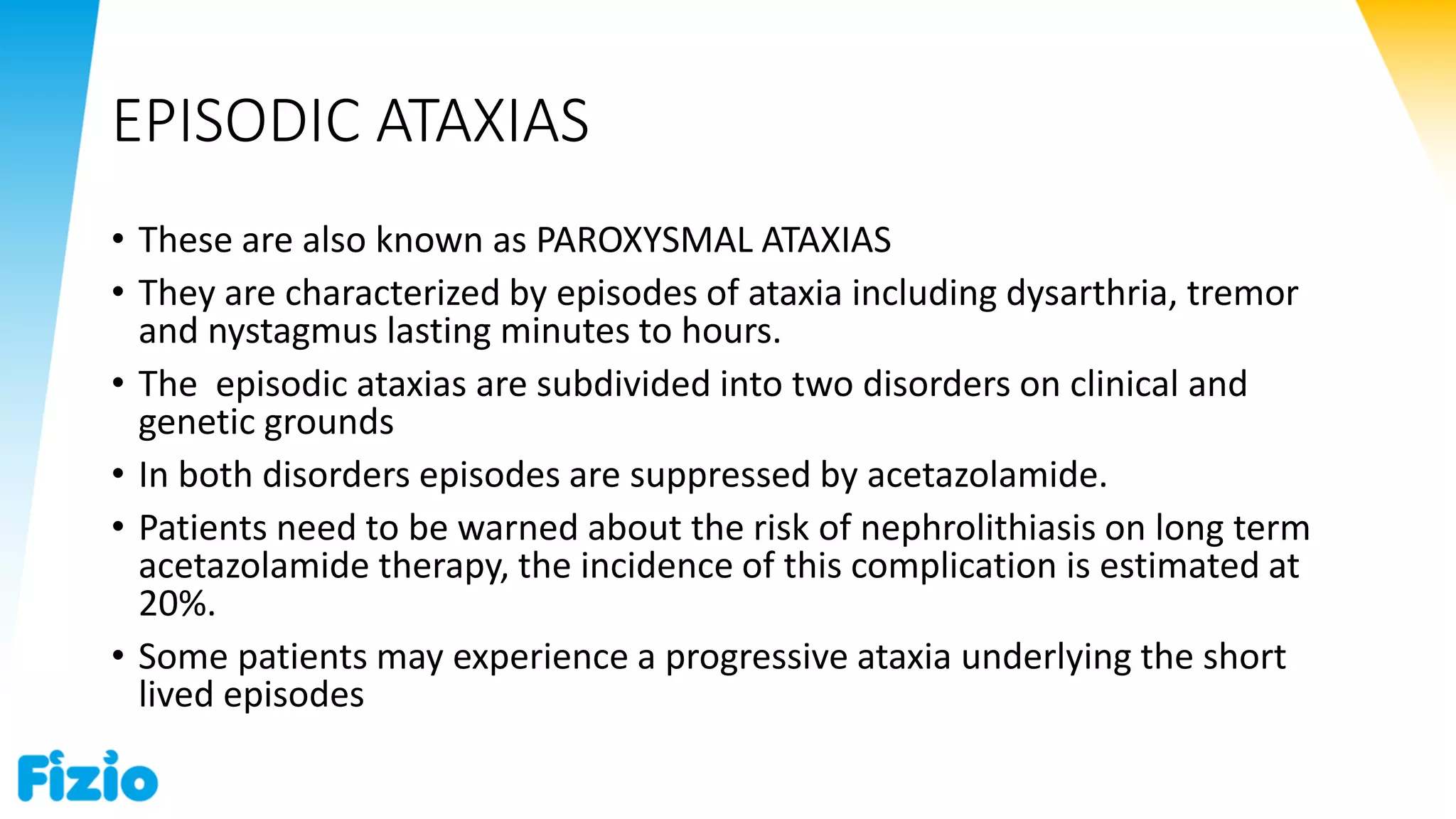 EPISODIC ATAXIAS

• These are also known as PAROXYSMAL ATAXIAS

• They are characterized by episodes of ataxia including dysarthria, tremor and nystagmus lasting minutes to hours.

• The episodic ataxias are subdivided into two disorders on clinical and genetic grounds

• In both disorders episodes are suppressed by acetazolamide.

• Patients need to be warned about the risk of nephrolithiasis on long term acetazolamide therapy, the incidence of this complication is estimated at 20%.

• Some patients may experience a progressive ataxia underlying the short lived episodes

Fizio